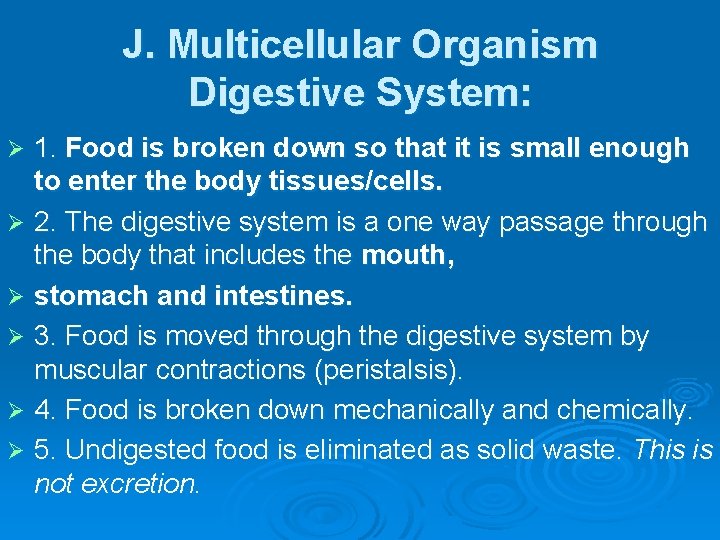 J. Multicellular Organism Digestive System:

➢ 1. Food is broken down so that it is small enough to enter the body tissues/cells.

➢ 2. The digestive system is a one way passage through the body that includes the mouth,

➢ stomach and intestines.

➢ 3. Food is moved through the digestive system by muscular contractions (peristalsis).

➢ 4. Food is broken down mechanically and chemically.

➢ 5. Undigested food is eliminated as solid waste. This is not excretion.